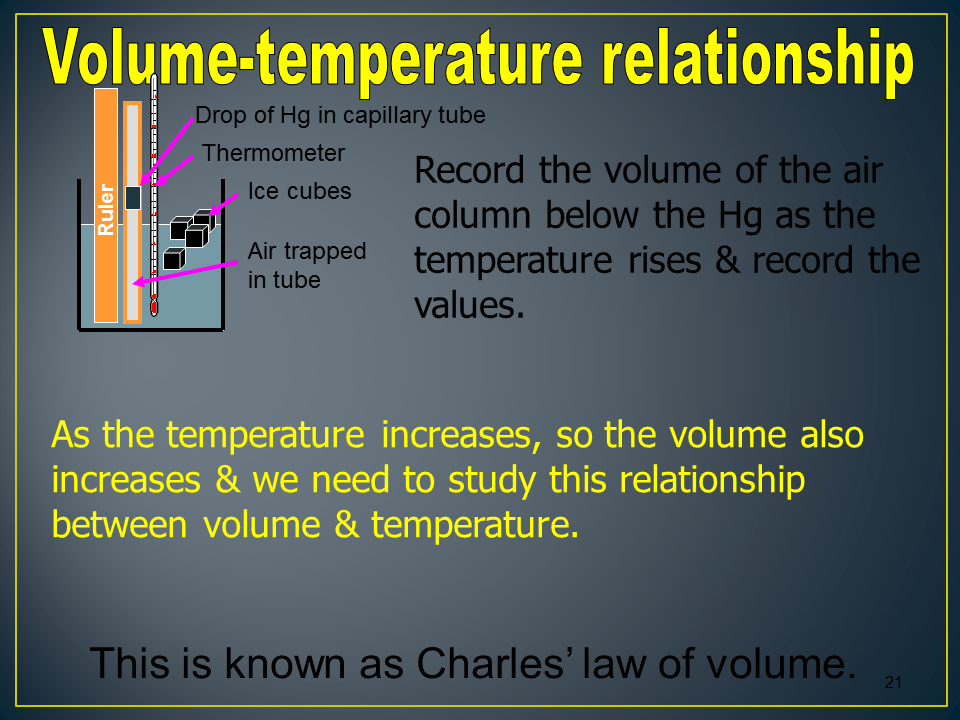 Volume-temperature relationship

Ruler

Drop of Hg in capillary tube

Thermometer

Ice cubes

Air trapped in tube

Record the volume of the air column below the Hg as the temperature rises & record the values.

As the temperature increases, so the volume also increases & we need to study this relationship between volume & temperature.

This is known as Charles' law of volume.

21